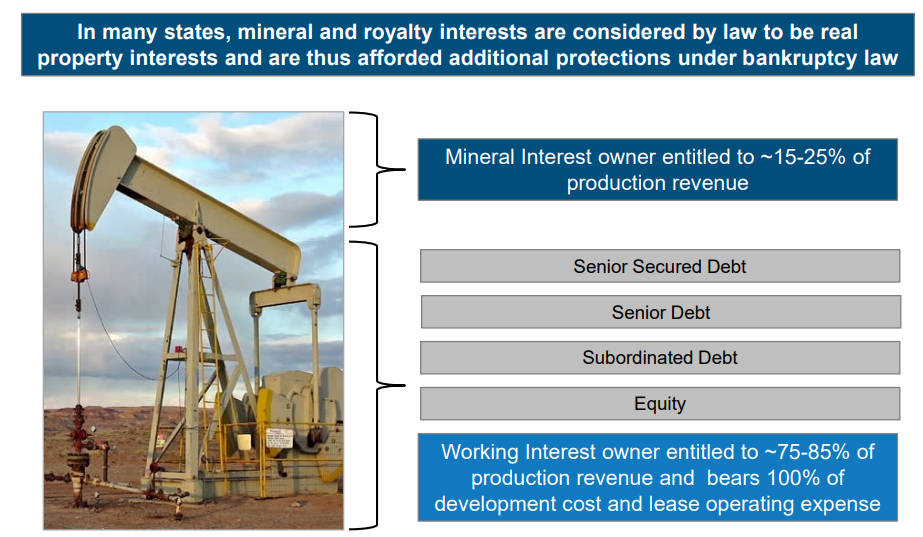 In many states, mineral and royalty interests are considered by law to be real property interests and are thus afforded additional protections under bankruptcy law

Mineral Interest owner entitled to ~15-25% of production revenue

Senior Secured Debt

Senior Debt

Subordinated Debt

Equity

Working Interest owner entitled to ~75-85% of production revenue and bears 100% of development cost and lease operating expense